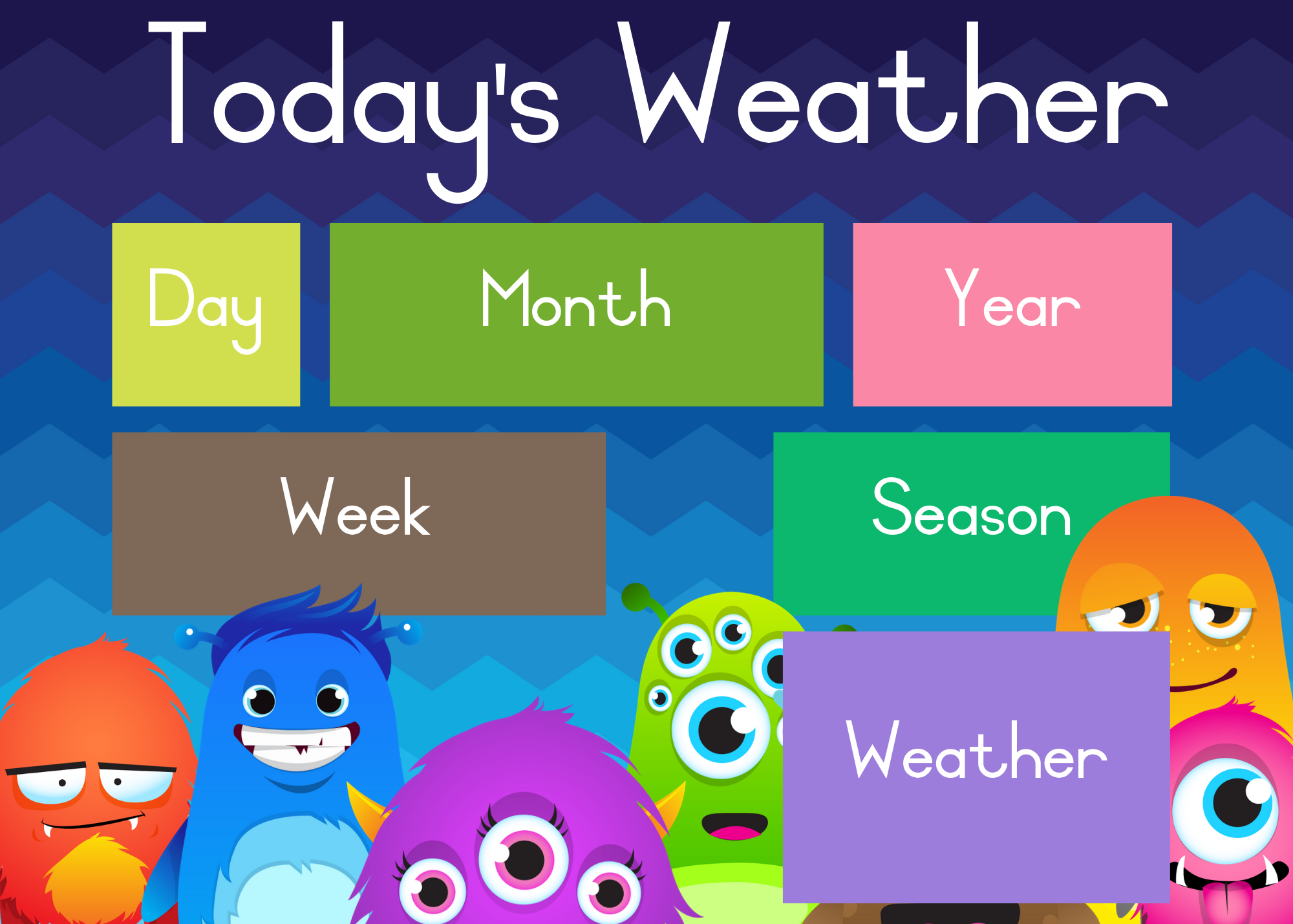 Today's Weather

Day

Month

Year

Week

Season

Weather